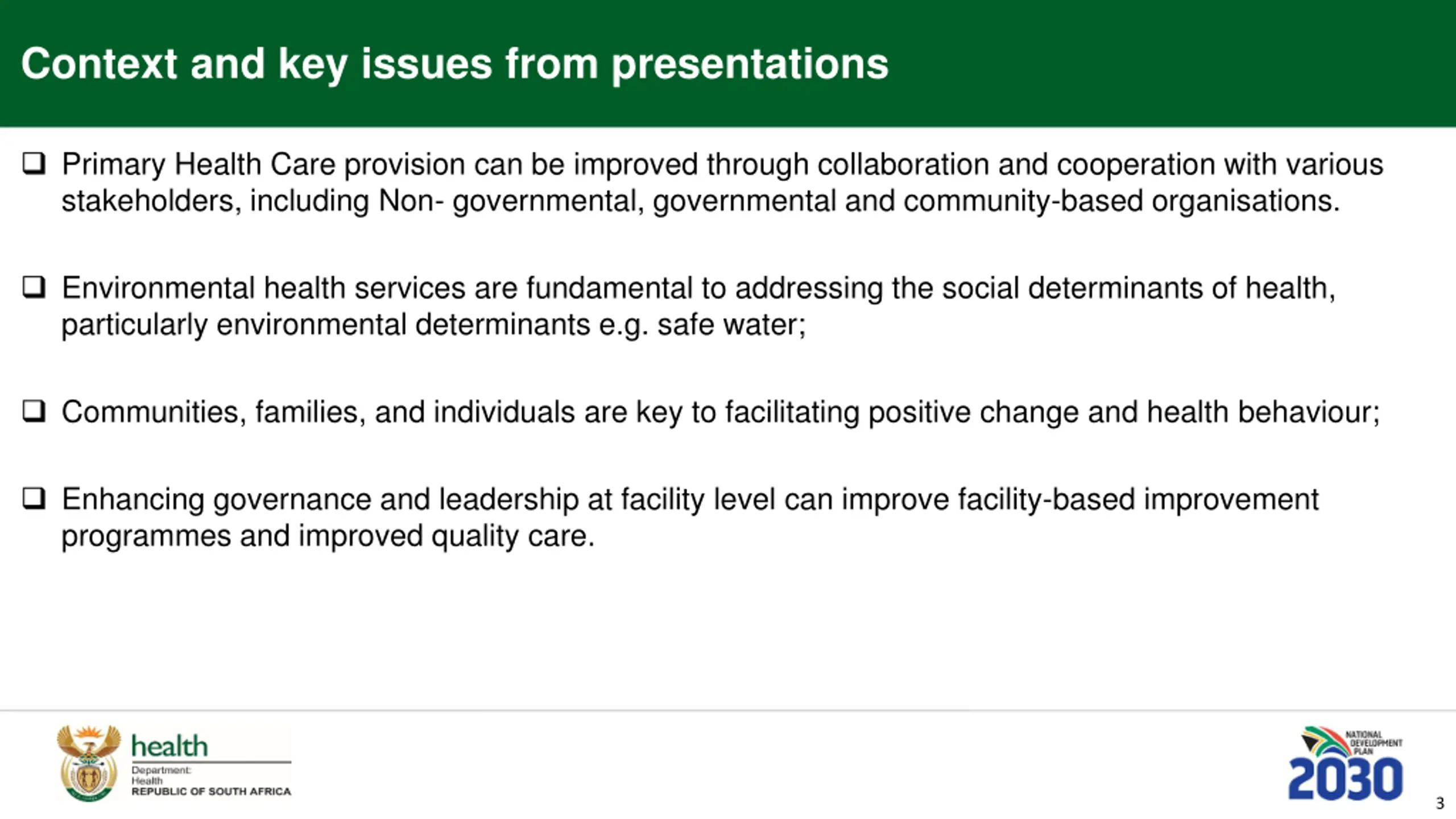 Context and key issues from presentations

❑ Primary Health Care provision can be improved through collaboration and cooperation with various stakeholders, including Non- governmental, governmental and community-based organisations.

❑ Environmental health services are fundamental to addressing the social determinants of health, particularly environmental determinants e.g. safe water;

❑ Communities, families, and individuals are key to facilitating positive change and health behaviour;

❑ Enhancing governance and leadership at facility level can improve facility-based improvement programmes and improved quality care.

health
Department:
Health
REPUBLIC OF SOUTH AFRICA

NATIONAL DEVELOPMENT PLAN
2030

3